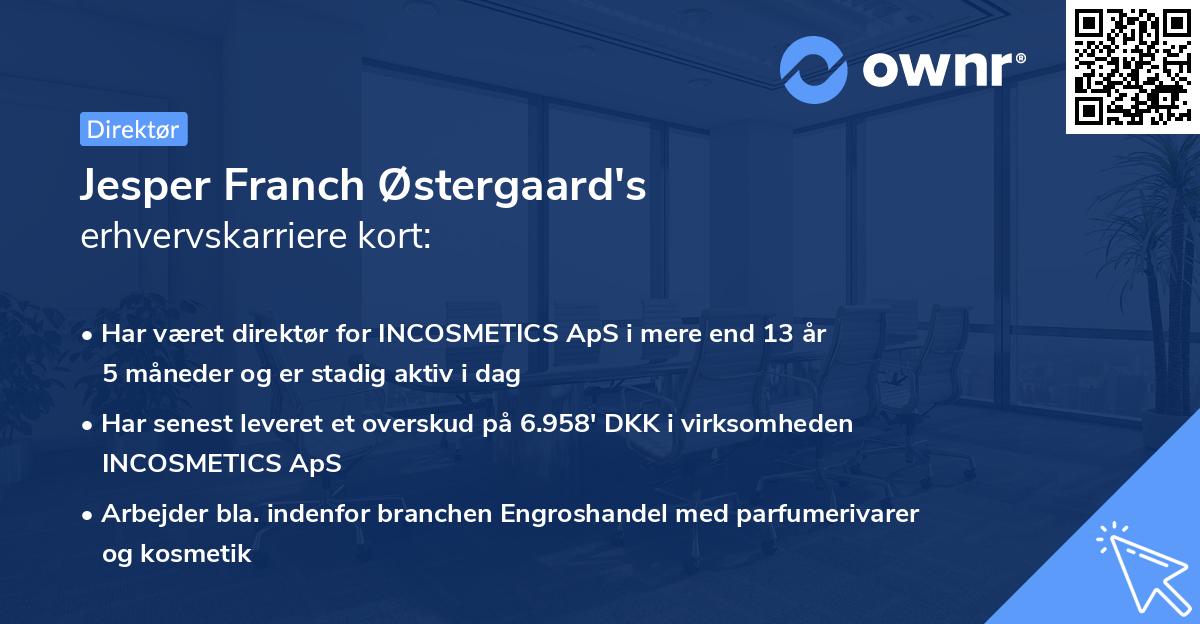 ownr®

Direktør

Jesper Franch Østergaard's erhvervskarriere kort:

• Har været direktør for INCOSMETICS ApS i mere end 13 år 5 måneder og er stadig aktiv i dag

• Har senest leveret et overskud på 6.958' DKK i virksomheden INCOSMETICS ApS

• Arbejder bla. indenfor branchen Engroshandel med parfumerivarer og kosmetik